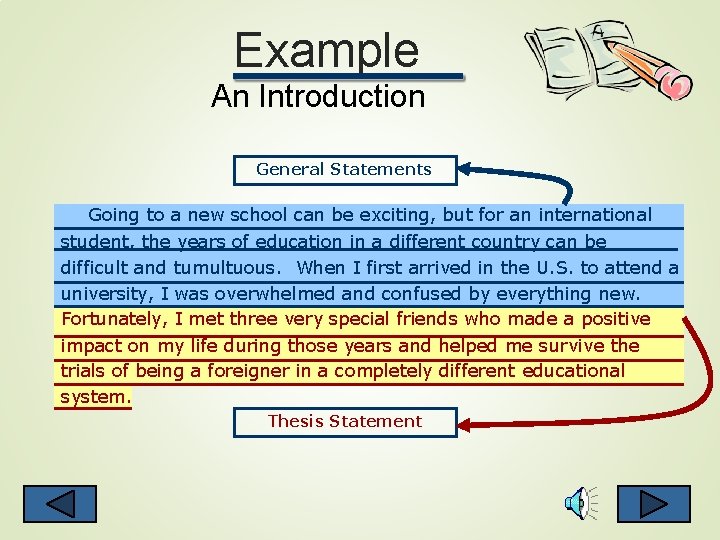 Example
An Introduction

General Statements

Going to a new school can be exciting, but for an international student, the years of education in a different country can be difficult and tumultuous. When I first arrived in the U.S. to attend a university, I was overwhelmed and confused by everything new. Fortunately, I met three very special friends who made a positive impact on my life during those years and helped me survive the trials of being a foreigner in a completely different educational system.

Thesis Statement